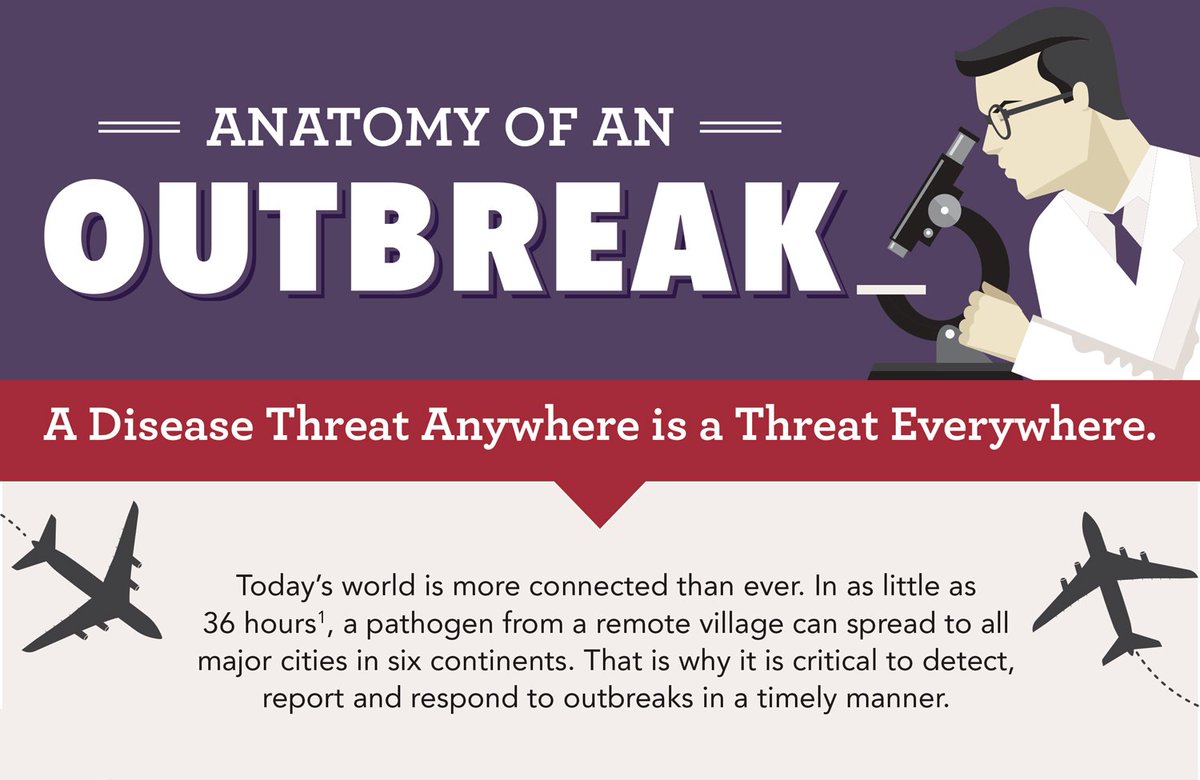 ANATOMY OF AN
OUTBREAK

A Disease Threat Anywhere is a Threat Everywhere.

Today's world is more connected than ever. In as little as 36 hours$^1$, a pathogen from a remote village can spread to all major cities in six continents. That is why it is critical to detect, report and respond to outbreaks in a timely manner.